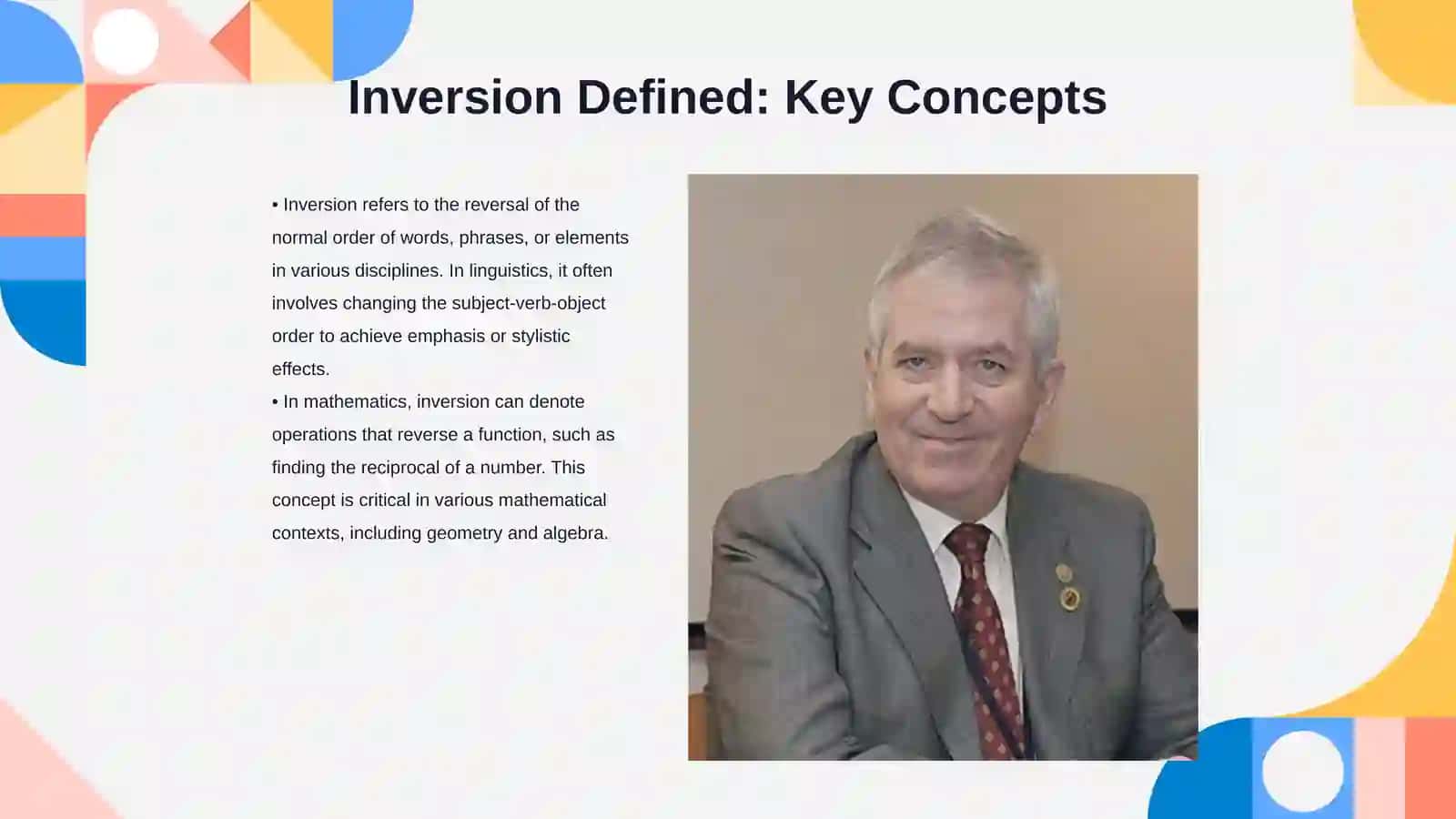 Inversion Defined: Key Concepts

• Inversion refers to the reversal of the normal order of words, phrases, or elements in various disciplines. In linguistics, it often involves changing the subject-verb-object order to achieve emphasis or stylistic effects.
• In mathematics, inversion can denote operations that reverse a function, such as finding the reciprocal of a number. This concept is critical in various mathematical contexts, including geometry and algebra.